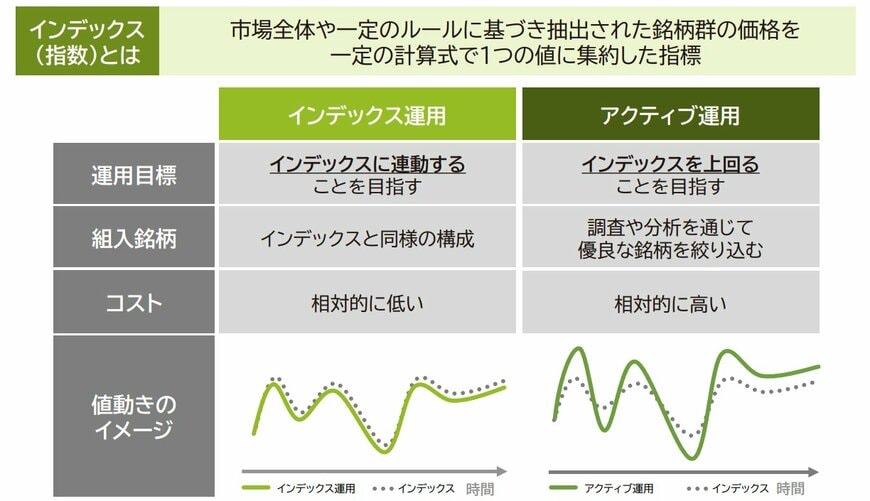 インデックス（指数）とは

市場全体や一定のルールに基づき抽出された銘柄群の価格を一定の計算式で1つの値に集約した指標

| | インデックス運用 | アクティブ運用 |
|---|---|---|
| 運用目標 | インデックスに連動することを目指す | インデックスを上回ることを目指す |
| 組入銘柄 | インデックスと同様の構成 | 調査や分析を通じて優良な銘柄を絞り込む |
| コスト | 相対的に低い | 相対的に高い |
| 値動きのイメージ | インデックス運用　インデックス　時間 | アクティブ運用　インデックス　時間 |